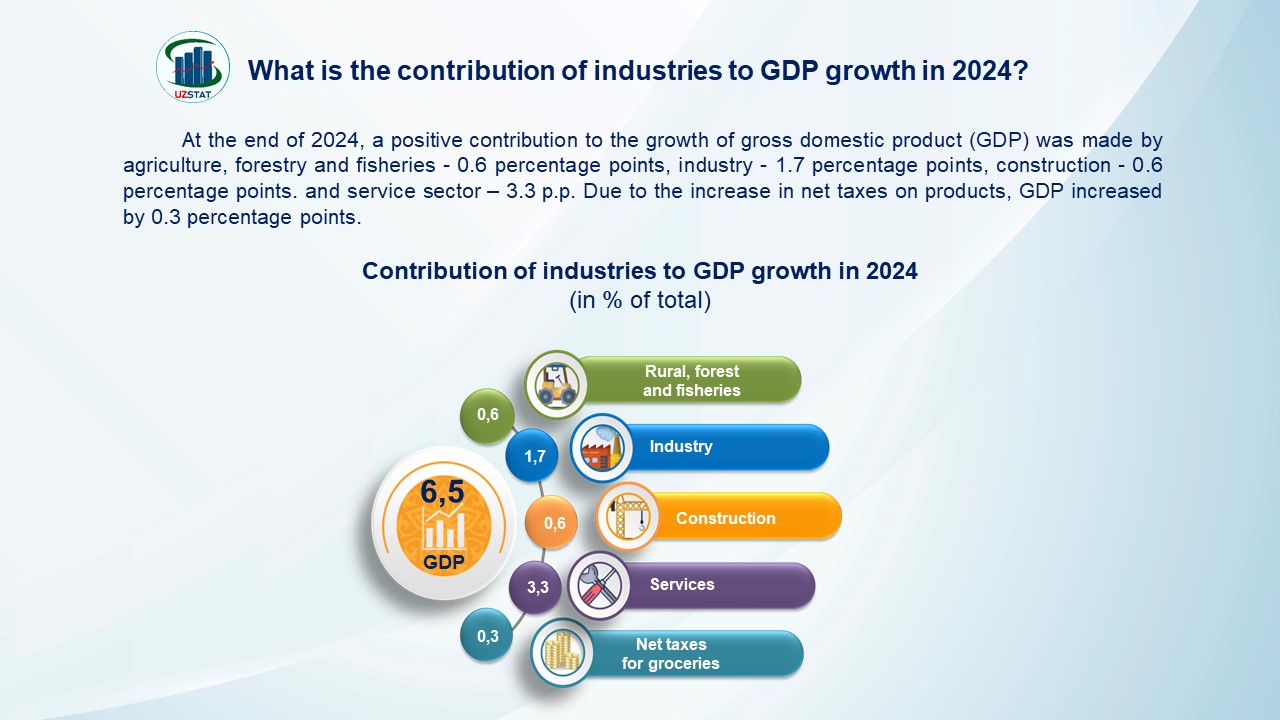 UZSTAT

What is the contribution of industries to GDP growth in 2024?

At the end of 2024, a positive contribution to the growth of gross domestic product (GDP) was made by agriculture, forestry and fisheries - 0.6 percentage points, industry - 1.7 percentage points, construction - 0.6 percentage points. and service sector – 3.3 p.p. Due to the increase in net taxes on products, GDP increased by 0.3 percentage points.

Contribution of industries to GDP growth in 2024
(in % of total)

6,5
GDP

0,6
Rural, forest and fisheries

1,7
Industry

0,6
Construction

3,3
Services

0,3
Net taxes for groceries